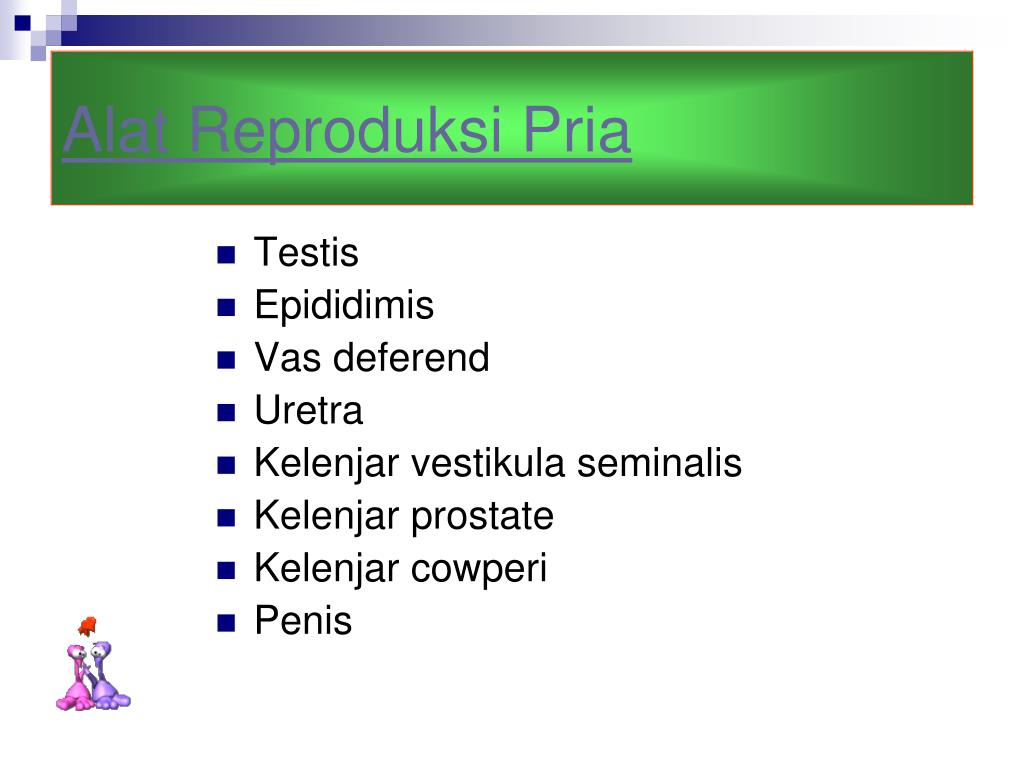 Alat Reproduksi Pria

- Testis
- Epididimis
- Vas deferend
- Uretra
- Kelenjar vestikula seminalis
- Kelenjar prostate
- Kelenjar cowperi
- Penis